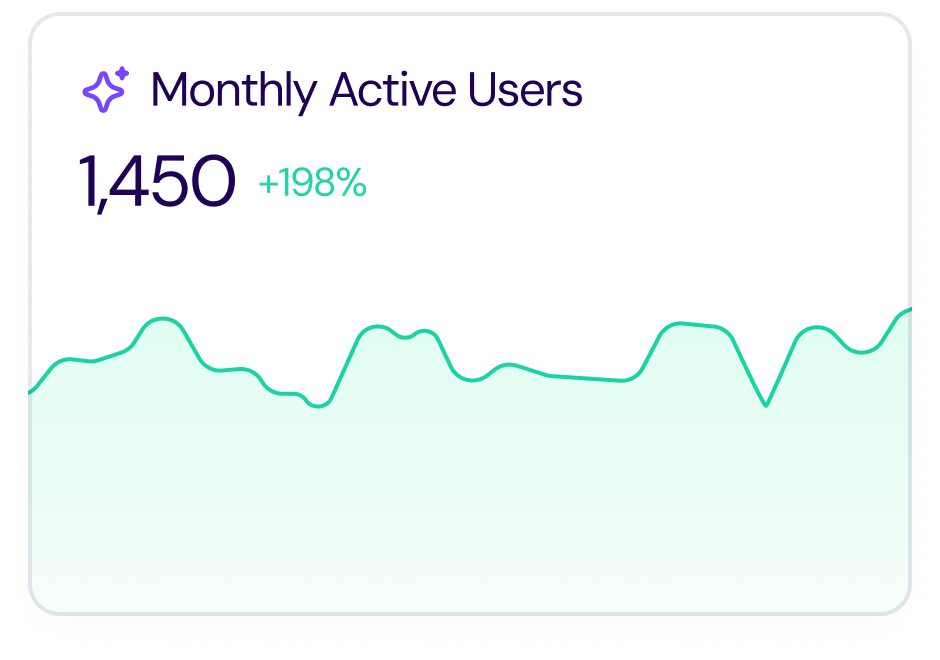 Monthly Active Users

1,450 +198%